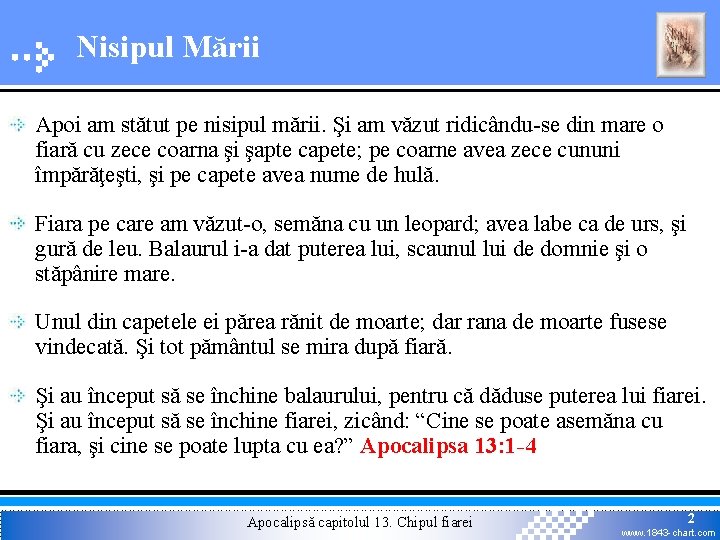 Nisipul Mării

Apoi am stătut pe nisipul mării. Şi am văzut ridicându-se din mare o fiară cu zece coarna şi şapte capete; pe coarne avea zece cununi împărăţeşti, şi pe capete avea nume de hulă.

Fiara pe care am văzut-o, semăna cu un leopard; avea labe ca de urs, şi gură de leu. Balaurul i-a dat puterea lui, scaunul lui de domnie şi o stăpânire mare.

Unul din capetele ei părea rănit de moarte; dar rana de moarte fusese vindecată. Şi tot pământul se mira după fiară.

Şi au început să se închine balaurului, pentru că dăduse puterea lui fiarei. Şi au început să se închine fiarei, zicând: “Cine se poate asemăna cu fiara, şi cine se poate lupta cu ea?” Apocalipsa 13:1-4

Apocalipsă capitolul 13. Chipul fiarei

2

www.1843-chart.com